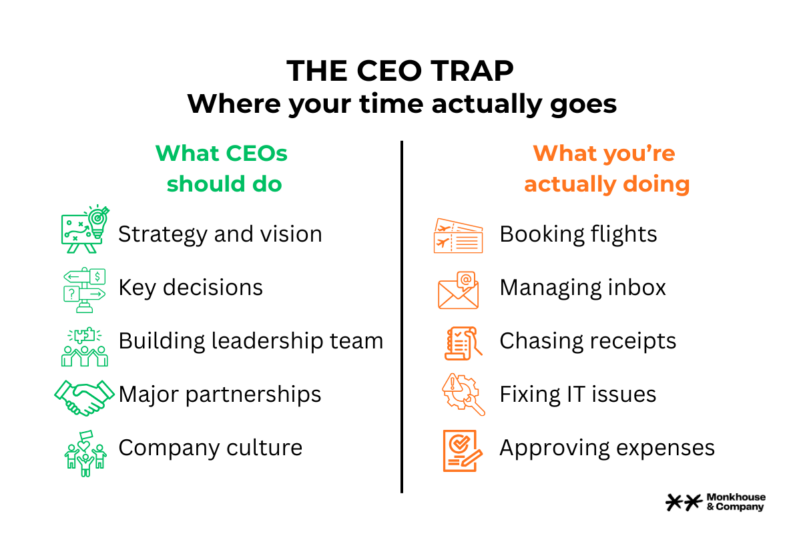 THE CEO TRAP
Where your time actually goes

What CEOs should do

Strategy and vision

Key decisions

Building leadership team

Major partnerships

Company culture

What you're actually doing

Booking flights

Managing inbox

Chasing receipts

Fixing IT issues

Approving expenses

Monkhouse & Company